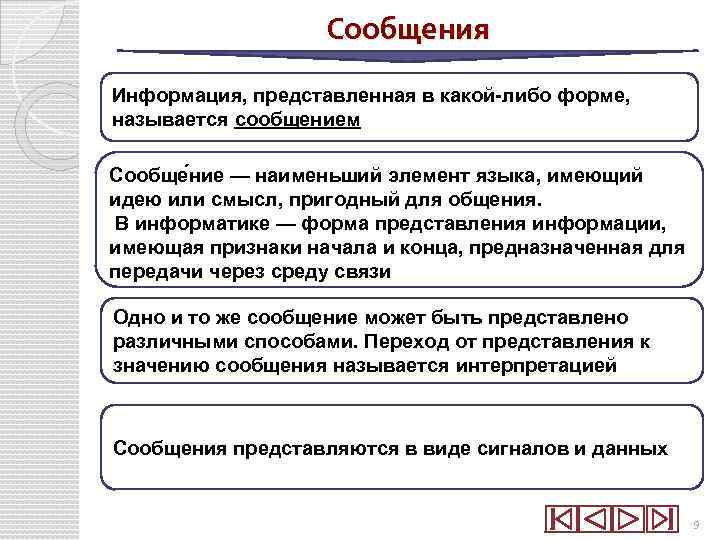 Сообщения

Информация, представленная в какой-либо форме, называется сообщением

Сообще́ние — наименьший элемент языка, имеющий идею или смысл, пригодный для общения.
В информатике — форма представления информации, имеющая признаки начала и конца, предназначенная для передачи через среду связи

Одно и то же сообщение может быть представлено различными способами. Переход от представления к значению сообщения называется интерпретацией

Сообщения представляются в виде сигналов и данных

9